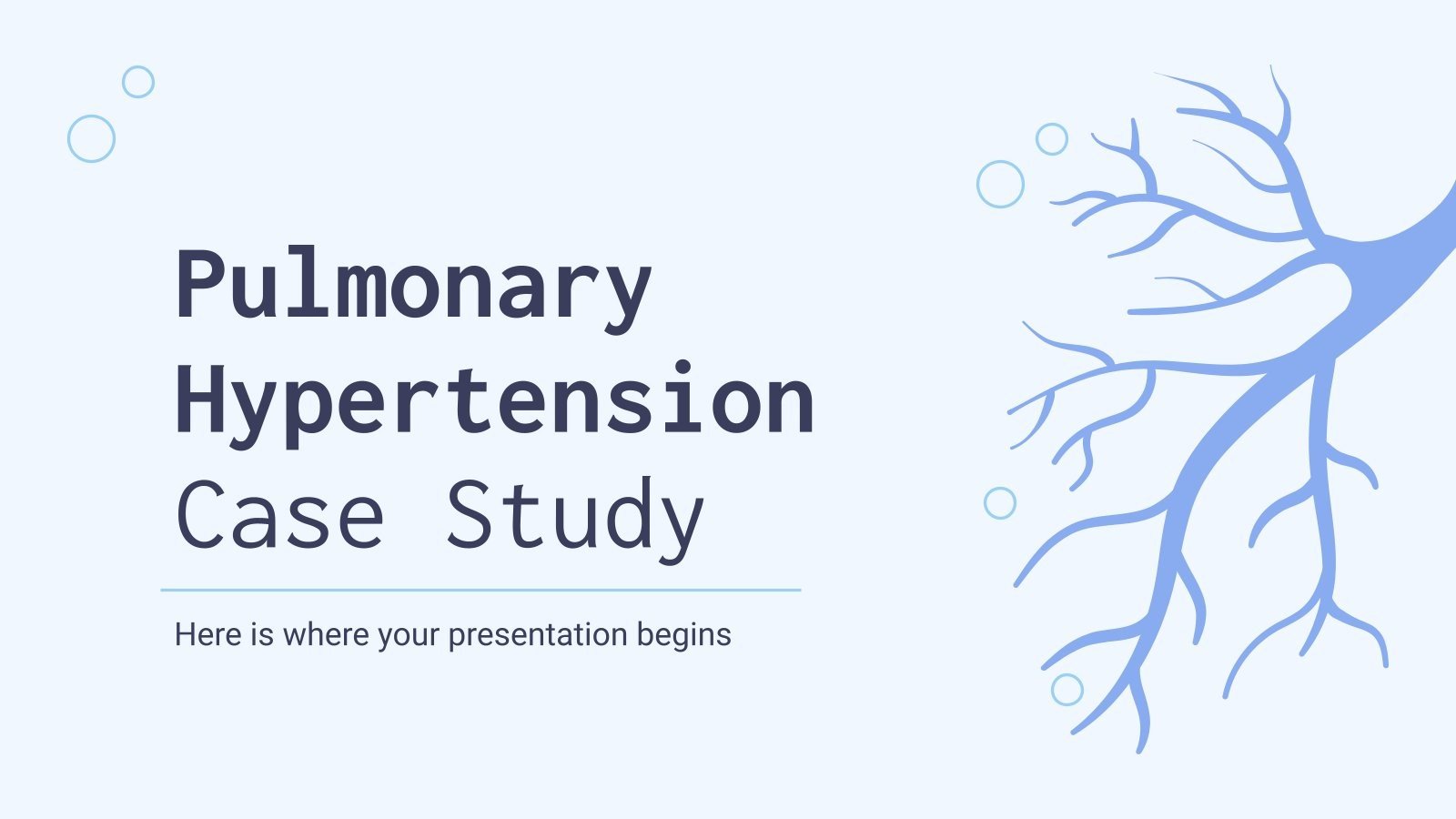 Pulmonary Hypertension Case Study

Here is where your presentation begins